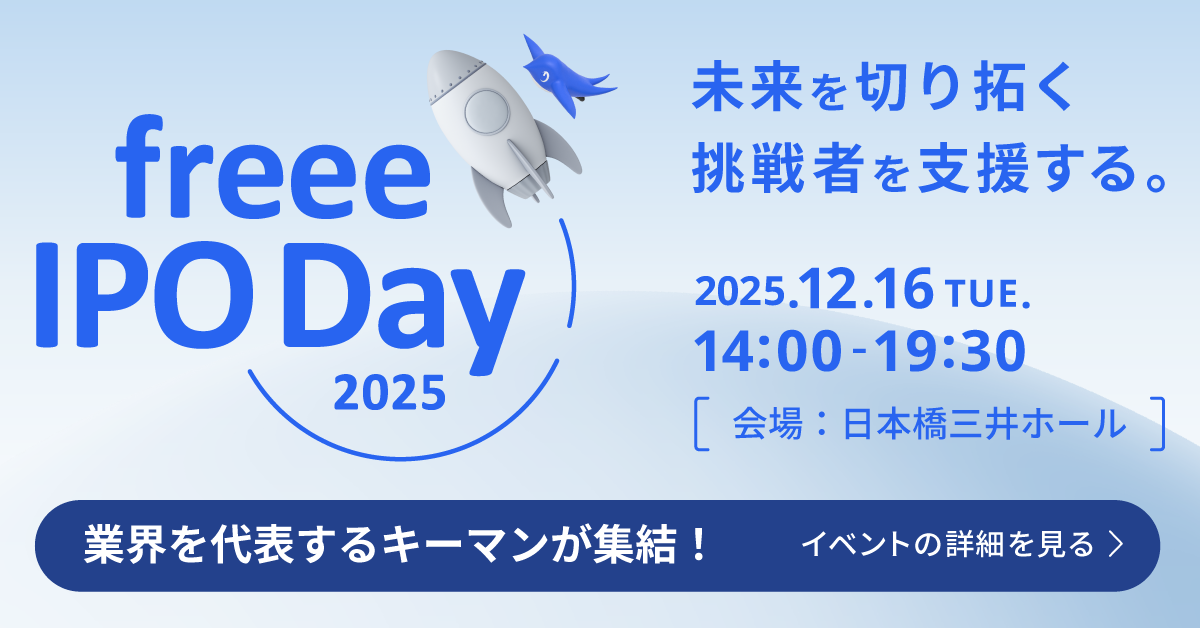 freee IPO Day 2025

未来を切り拓く
挑戦者を支援する。

2025.12.16 TUE.
14:00 - 19:30
[ 会場：日本橋三井ホール ]

業界を代表するキーマンが集結！

イベントの詳細を見る ＞